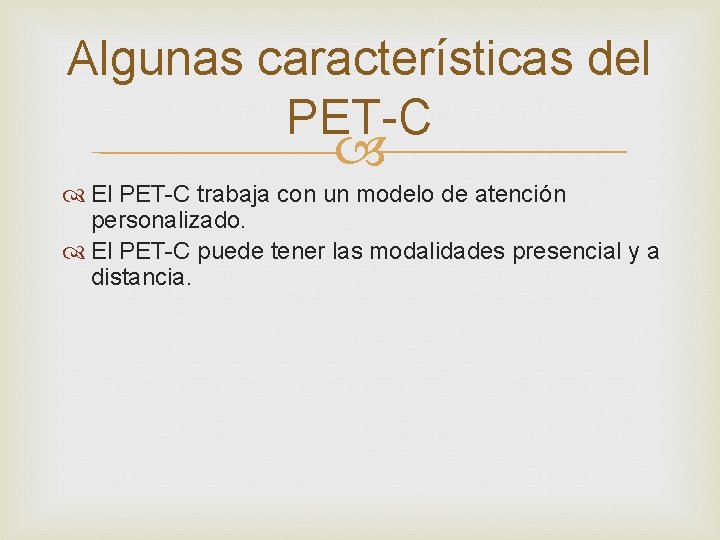 Algunas características del PET-C

El PET-C trabaja con un modelo de atención personalizado.

El PET-C puede tener las modalidades presencial y a distancia.